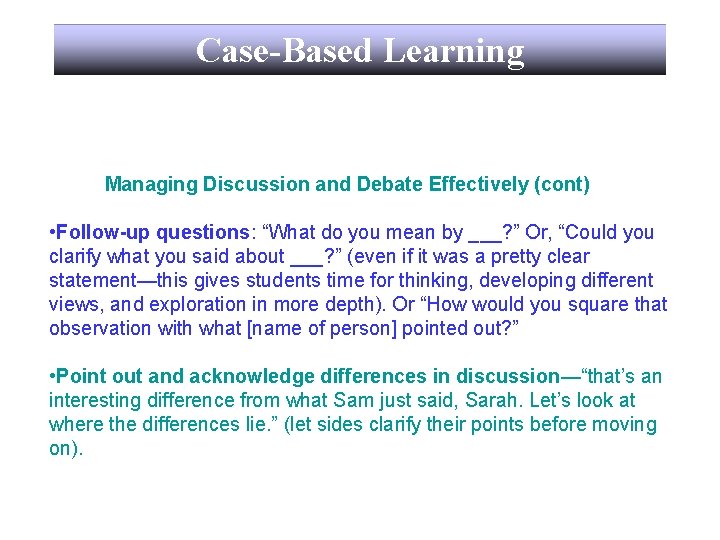 Case-Based Learning

Managing Discussion and Debate Effectively (cont)

•Follow-up questions: “What do you mean by ___?” Or, “Could you clarify what you said about ___?” (even if it was a pretty clear statement—this gives students time for thinking, developing different views, and exploration in more depth). Or “How would you square that observation with what [name of person] pointed out?”

•Point out and acknowledge differences in discussion—“that’s an interesting difference from what Sam just said, Sarah. Let’s look at where the differences lie.” (let sides clarify their points before moving on).